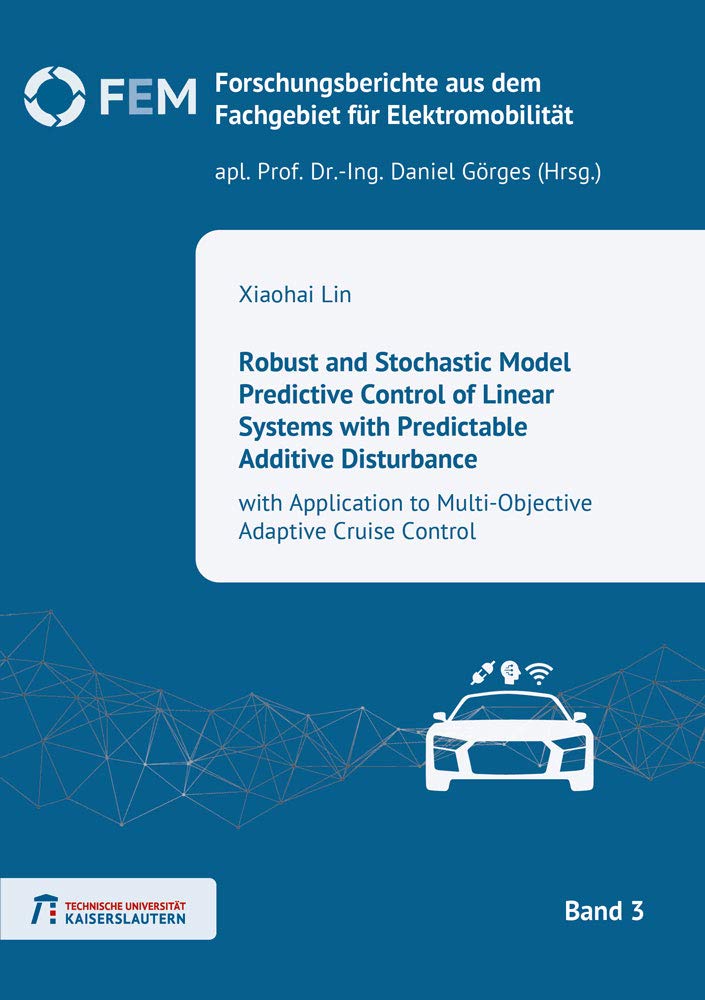 FEM Forschungsberichte aus dem Fachgebiet für Elektromobilität

apl. Prof. Dr.-Ing. Daniel Görges (Hrsg.)

Xiaohai Lin

Robust and Stochastic Model Predictive Control of Linear Systems with Predictable Additive Disturbance

with Application to Multi-Objective Adaptive Cruise Control

TECHNISCHE UNIVERSITÄT KAISERSLAUTERN

Band 3